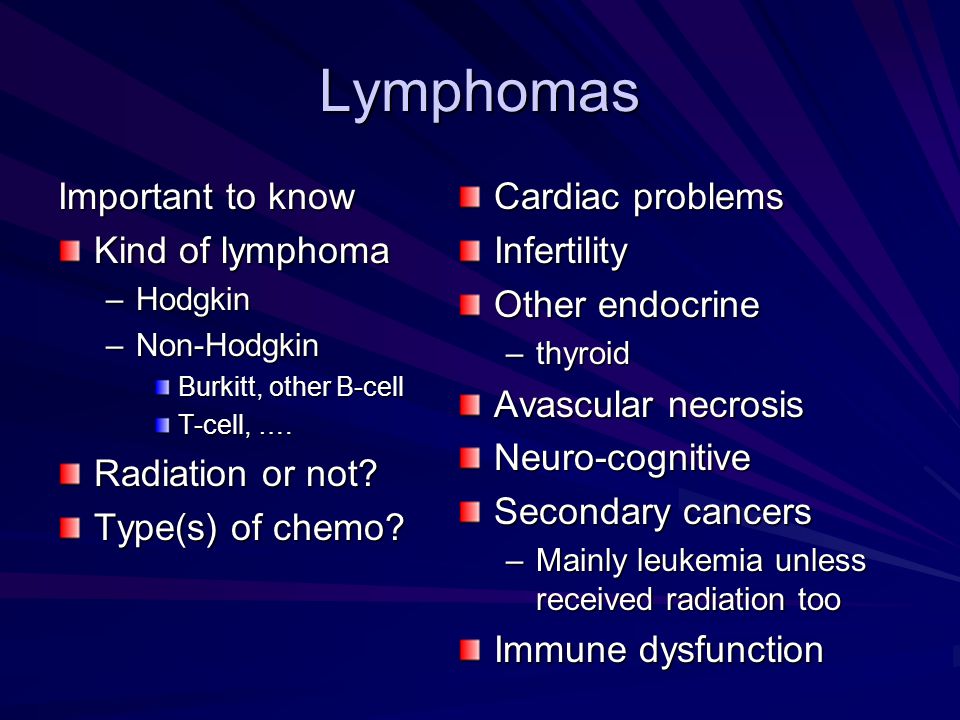 Lymphomas

Important to know
Kind of lymphoma
– Hodgkin
– Non-Hodgkin
Burkitt, other B-cell
T-cell, ….
Radiation or not?
Type(s) of chemo?

Cardiac problems
Infertility
Other endocrine
– thyroid
Avascular necrosis
Neuro-cognitive
Secondary cancers
– Mainly leukemia unless received radiation too
Immune dysfunction